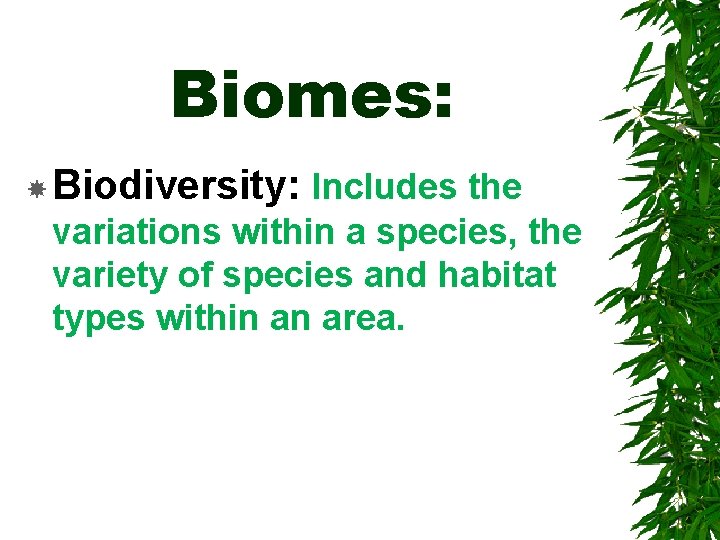 Biomes:

Biodiversity: Includes the variations within a species, the variety of species and habitat types within an area.